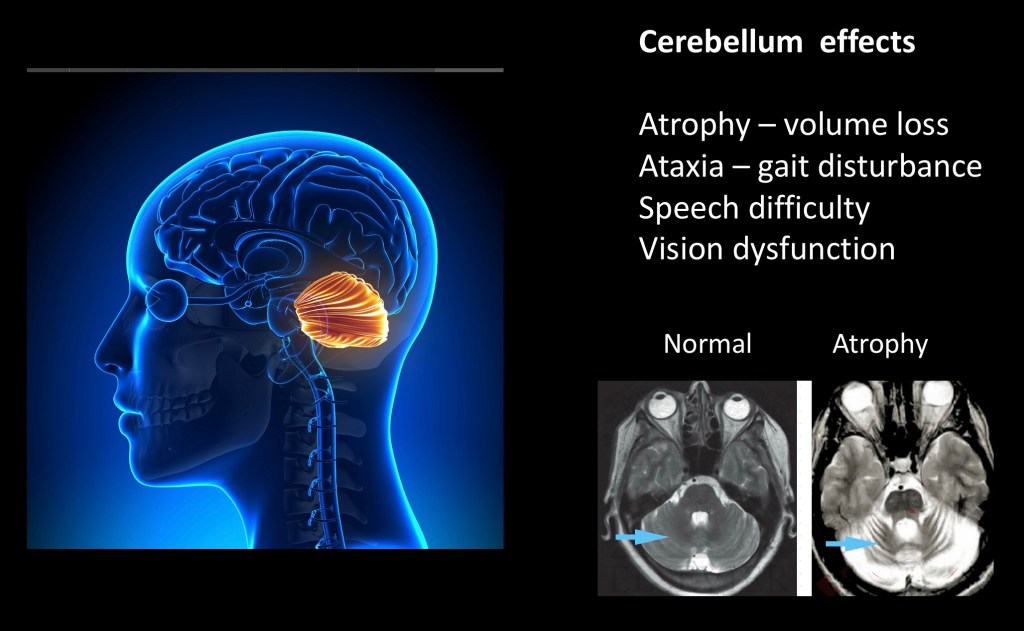 Cerebellum effects

Atrophy – volume loss
Ataxia – gait disturbance
Speech difficulty
Vision dysfunction

Normal
Atrophy